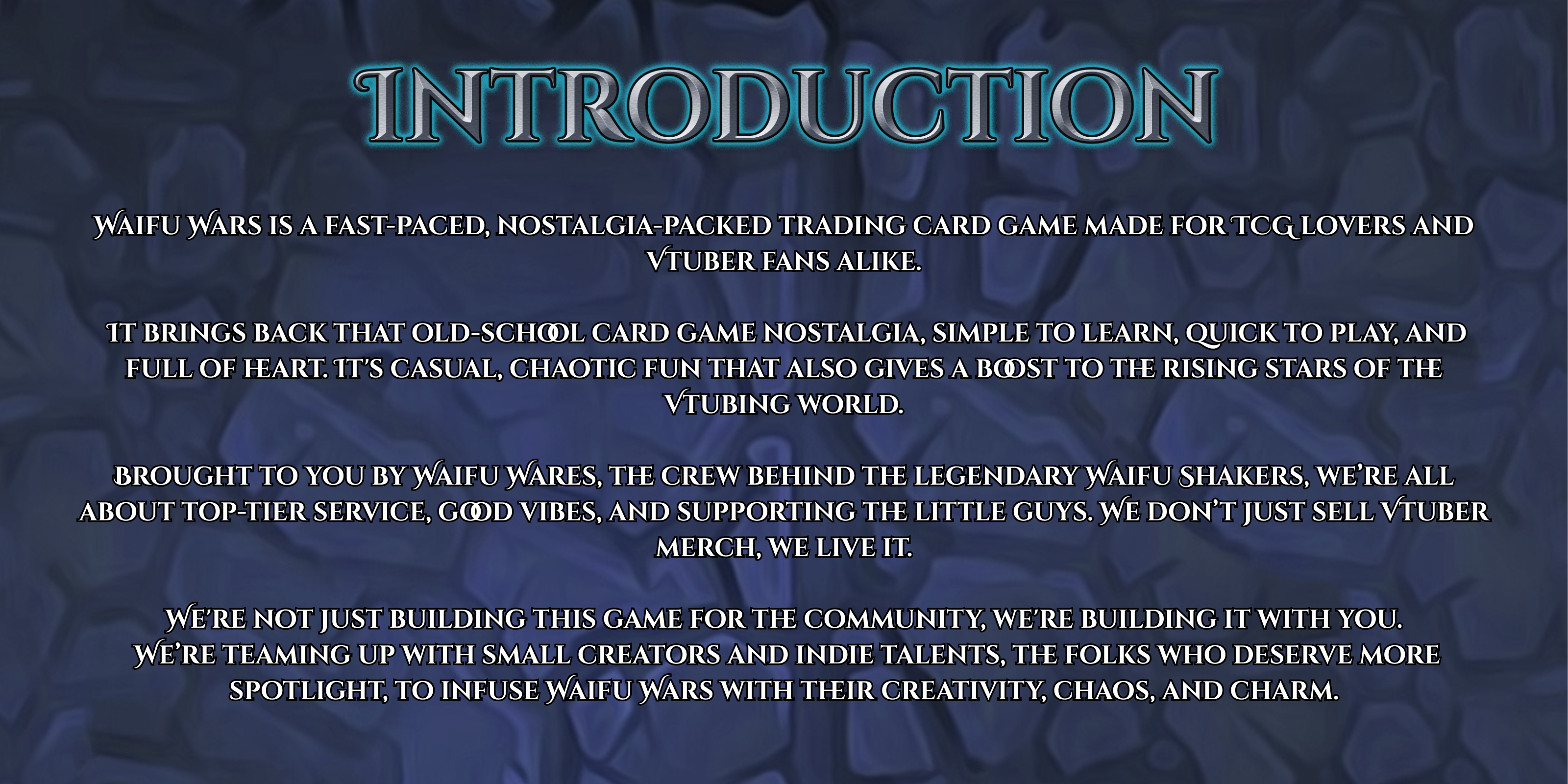 INTRODUCTION

WAIFU WARS IS A FAST-PACED, NOSTALGIA-PACKED TRADING CARD GAME MADE FOR TCG LOVERS AND VTUBER FANS ALIKE.

IT BRINGS BACK THAT OLD-SCHOOL CARD GAME NOSTALGIA, SIMPLE TO LEARN, QUICK TO PLAY, AND FULL OF HEART. IT'S CASUAL, CHAOTIC FUN THAT ALSO GIVES A BOOST TO THE RISING STARS OF THE VTUBING WORLD.

BROUGHT TO YOU BY WAIFU WARES, THE CREW BEHIND THE LEGENDARY WAIFU SHAKERS, WE'RE ALL ABOUT TOP-TIER SERVICE, GOOD VIBES, AND SUPPORTING THE LITTLE GUYS. WE DON'T JUST SELL VTUBER MERCH, WE LIVE IT.

WE'RE NOT JUST BUILDING THIS GAME FOR THE COMMUNITY, WE'RE BUILDING IT WITH YOU. WE'RE TEAMING UP WITH SMALL CREATORS AND INDIE TALENTS, THE FOLKS WHO DESERVE MORE SPOTLIGHT, TO INFUSE WAIFU WARS WITH THEIR CREATIVITY, CHAOS, AND CHARM.